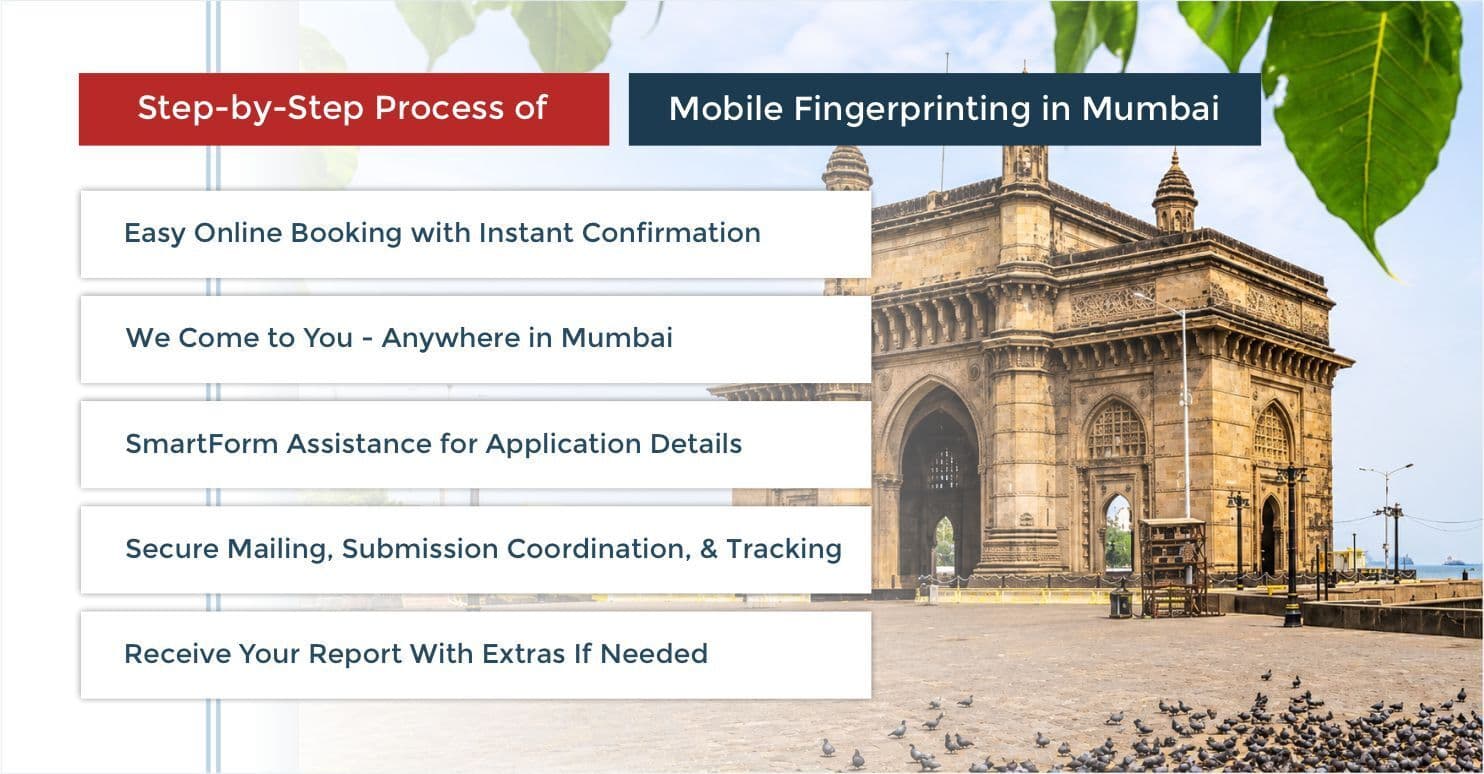 Step-by-Step Process of

Mobile Fingerprinting in Mumbai

Easy Online Booking with Instant Confirmation

We Come to You - Anywhere in Mumbai

SmartForm Assistance for Application Details

Secure Mailing, Submission Coordination, & Tracking

Receive Your Report With Extras If Needed